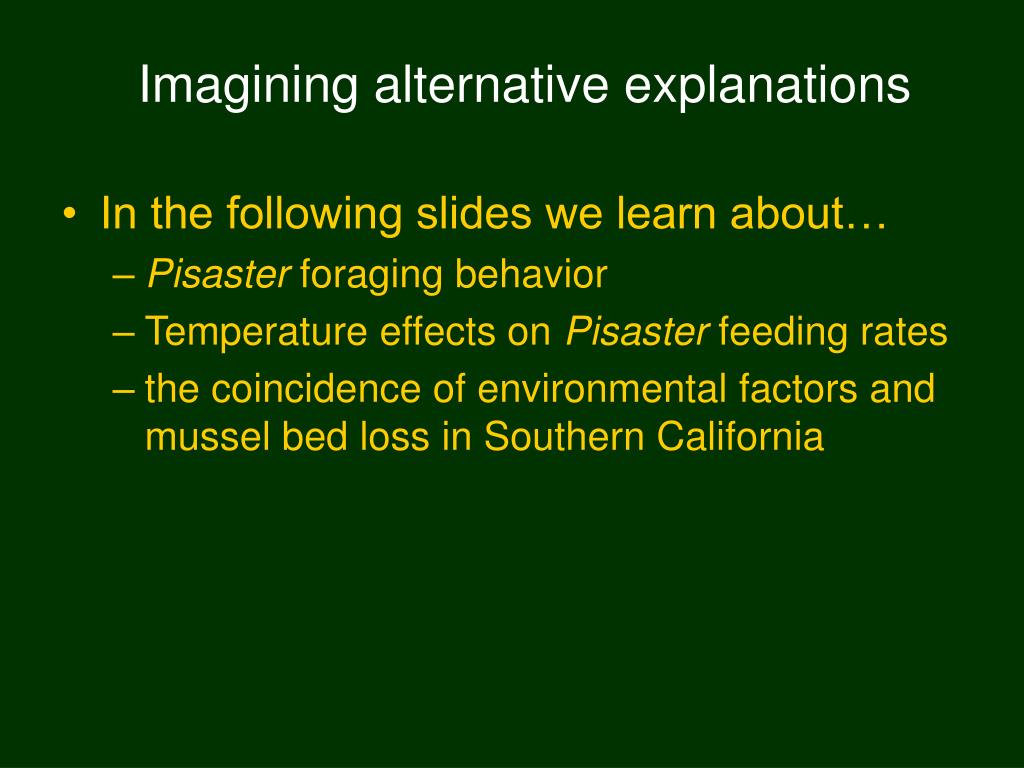 Imagining alternative explanations

• In the following slides we learn about…
– Pisaster foraging behavior
– Temperature effects on Pisaster feeding rates
– the coincidence of environmental factors and mussel bed loss in Southern California